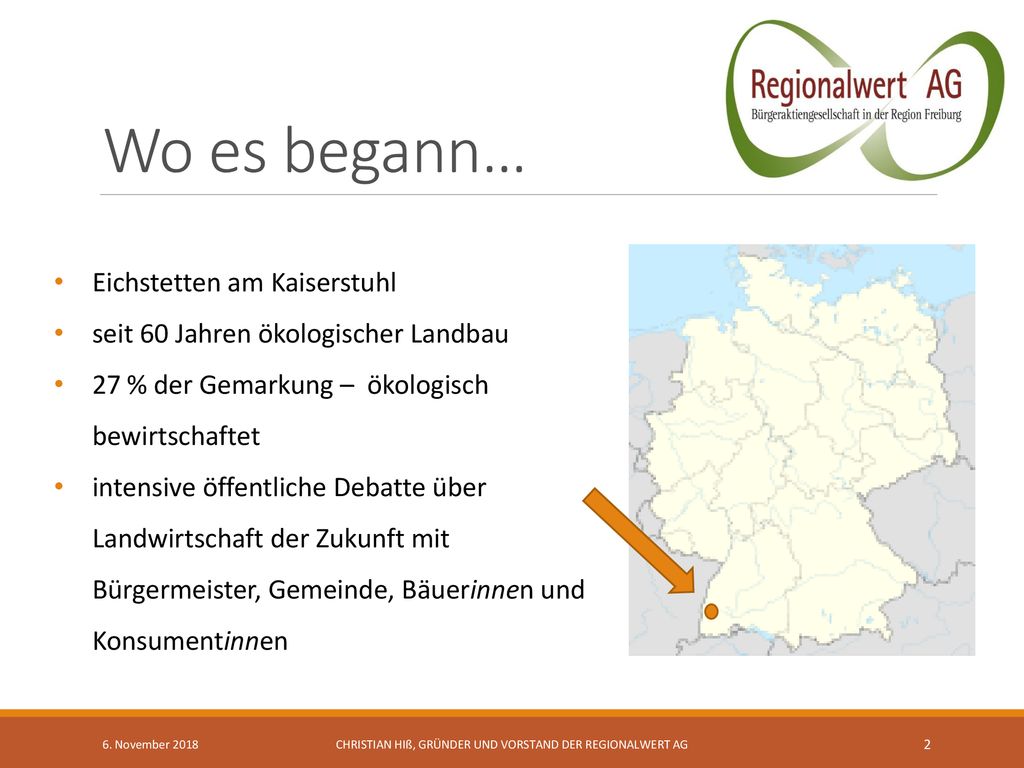 Regionalwert AG
Bürgeraktiengesellschaft in der Region Freiburg

Wo es begann…

• Eichstetten am Kaiserstuhl
• seit 60 Jahren ökologischer Landbau
• 27 % der Gemarkung – ökologisch bewirtschaftet
• intensive öffentliche Debatte über Landwirtschaft der Zukunft mit Bürgermeister, Gemeinde, Bäuerinnen und Konsumentinnen

6. November 2018 CHRISTIAN HIß, GRÜNDER UND VORSTAND DER REGIONALWERT AG 2